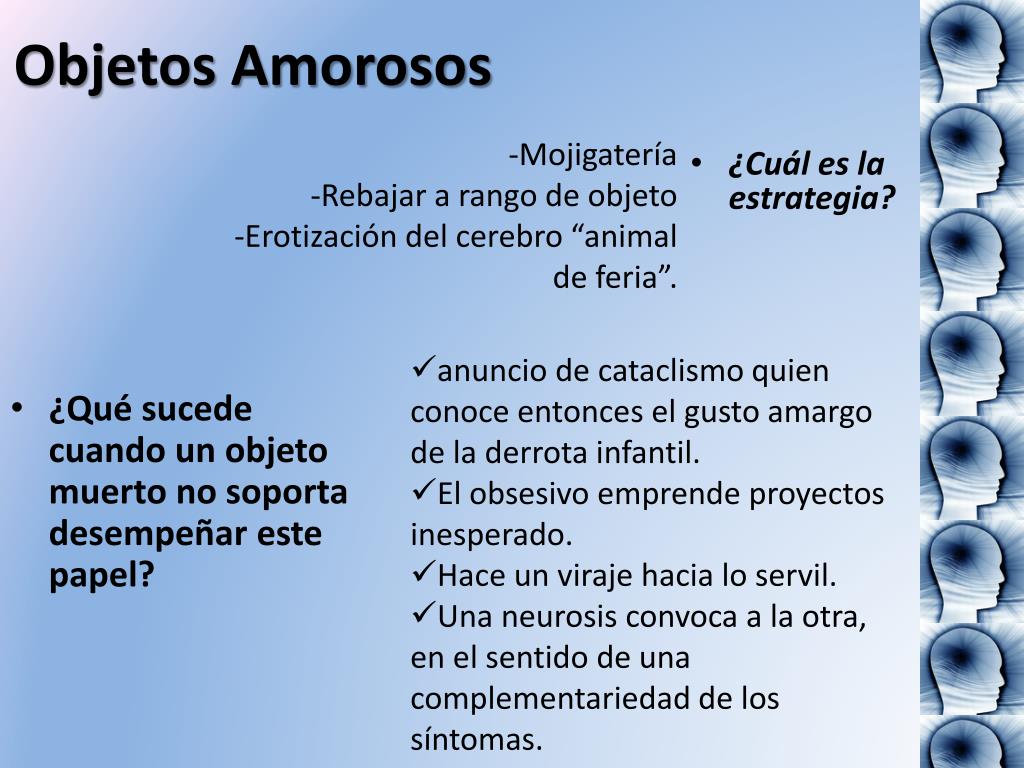 Objetos Amorosos

-Mojigatería
-Rebajar a rango de objeto
-Erotización del cerebro “animal de feria”.

• ¿Cuál es la estrategia?

• ¿Qué sucede cuando un objeto muerto no soporta desempeñar este papel?

✓anuncio de cataclismo quien conoce entonces el gusto amargo de la derrota infantil.
✓El obsesivo emprende proyectos inesperado.
✓Hace un viraje hacia lo servil.
✓Una neurosis convoca a la otra, en el sentido de una complementariedad de los síntomas.